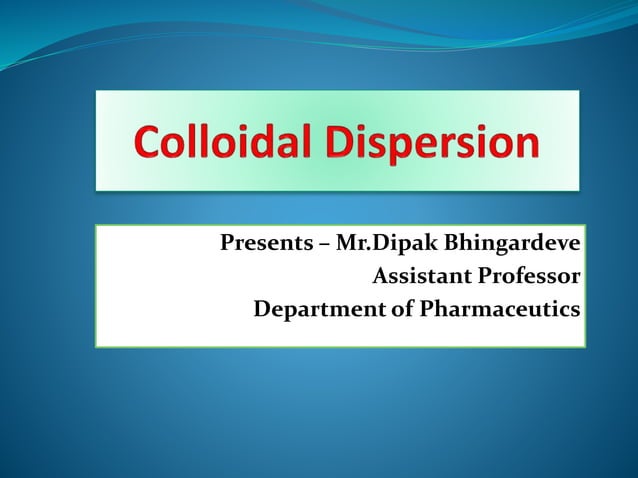 Colloidal Dispersion

Presents – Mr.Dipak Bhingardeve
Assistant Professor
Department of Pharmaceutics